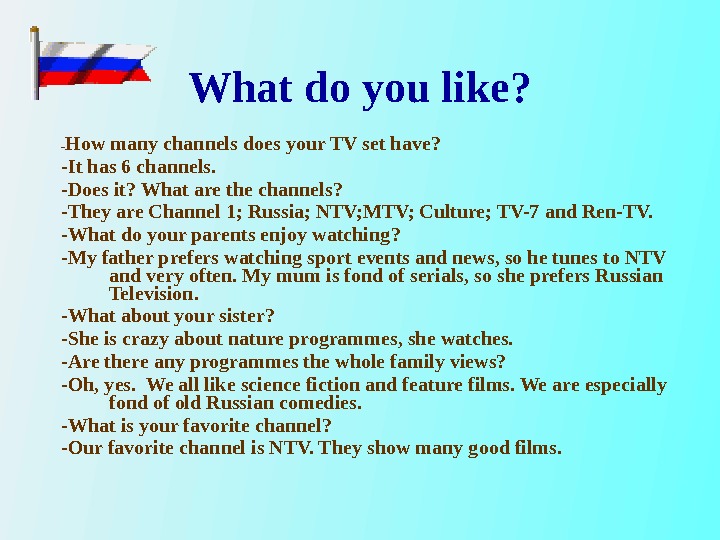 What do you like?

-How many channels does your TV set have?

-It has 6 channels.

-Does it? What are the channels?

-They are Channel 1; Russia; NTV;MTV; Culture; TV-7 and Ren-TV.

-What do your parents enjoy watching?

-My father prefers watching sport events and news, so he tunes to NTV and very often. My mum is fond of serials, so she prefers Russian Television.

-What about your sister?

-She is crazy about nature programmes, she watches.

-Are there any programmes the whole family views?

-Oh, yes. We all like science fiction and feature films. We are especially fond of old Russian comedies.

-What is your favorite channel?

-Our favorite channel is NTV. They show many good films.